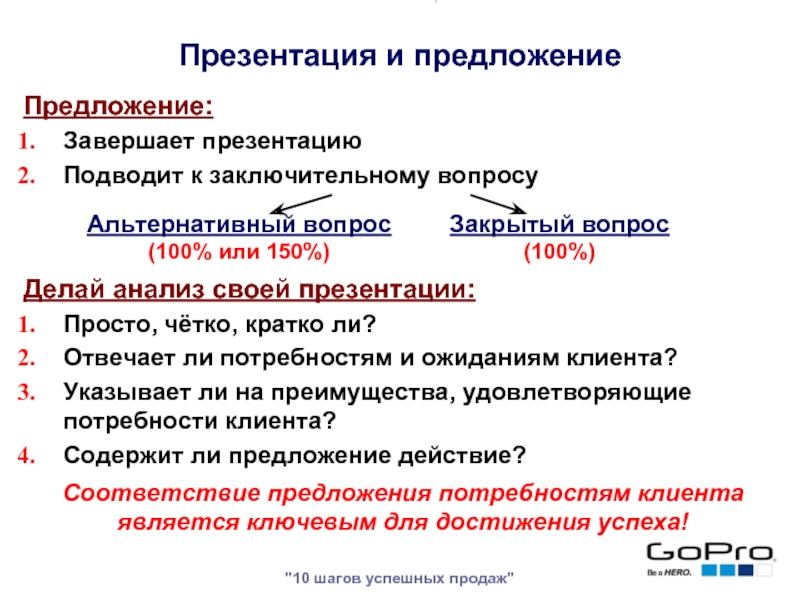 Презентация и предложение

Предложение:

1. Завершает презентацию
2. Подводит к заключительному вопросу

Альтернативный вопрос
(100% или 150%)

Закрытый вопрос
(100%)

Делай анализ своей презентации:

1. Просто, чётко, кратко ли?
2. Отвечает ли потребностям и ожиданиям клиента?
3. Указывает ли на преимущества, удовлетворяющие потребности клиента?
4. Содержит ли предложение действие?

Соответствие предложения потребностям клиента является ключевым для достижения успеха!

GoPro
Be a HERO.

"10 шагов успешных продаж"